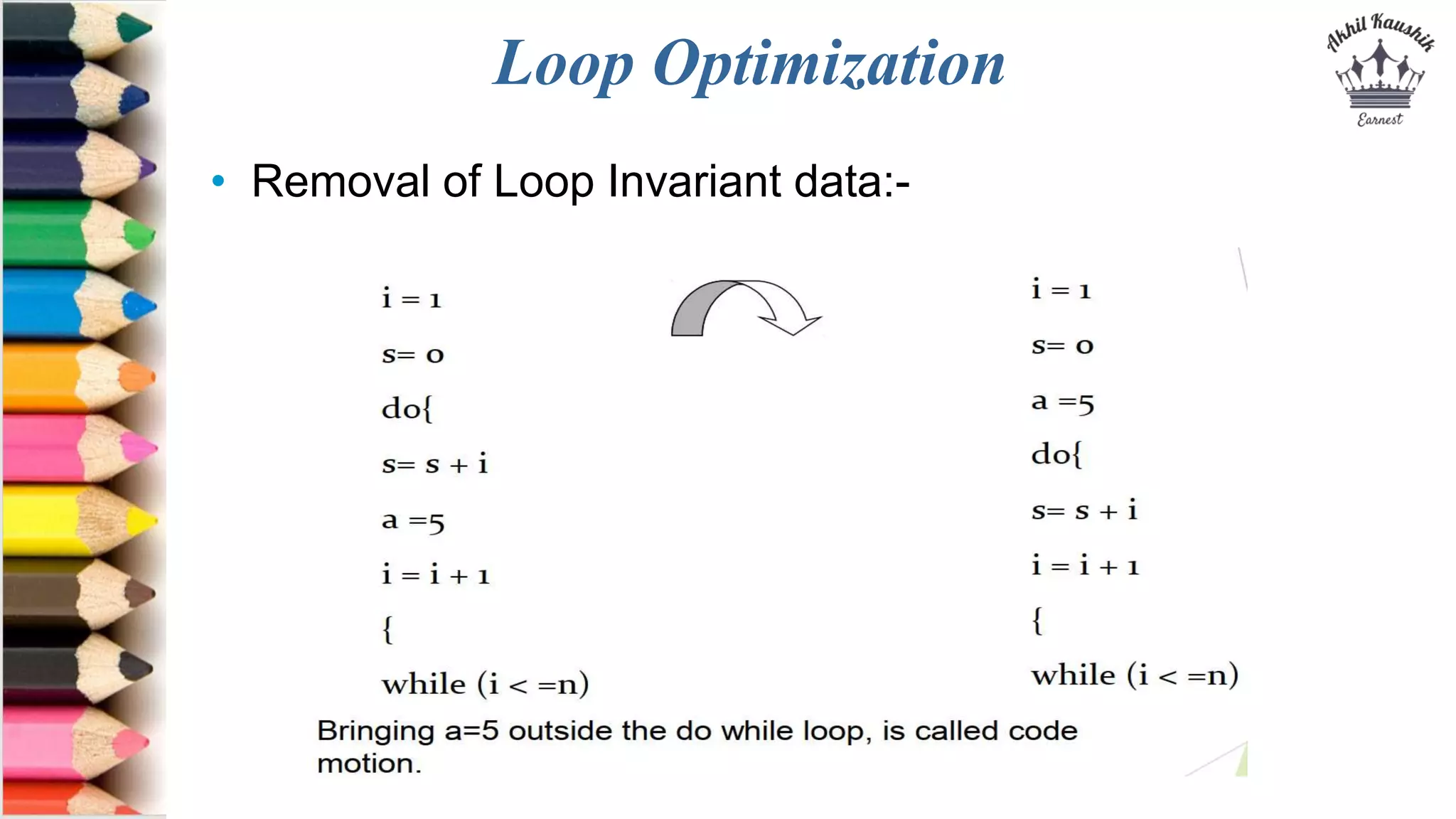 Loop Optimization

Akhil Kaushik
Earnest

• Removal of Loop Invariant data:-

i = 1
s= 0
do{
s= s + i
a =5
i = i + 1
{
while (i < =n)

i = 1
s= 0
a =5
do{
s= s + i
i = i + 1
{
while (i < =n)

Bringing a=5 outside the do while loop, is called code motion.